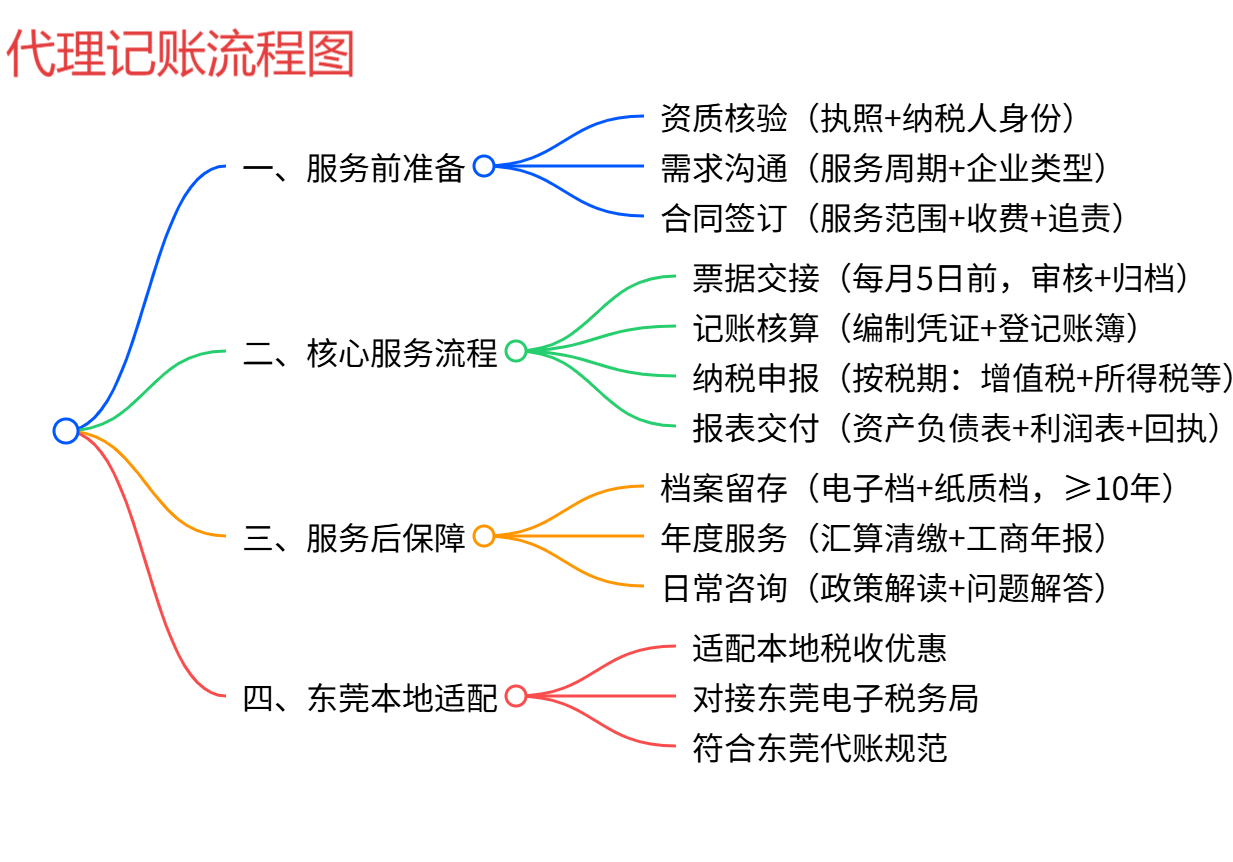 代理记账流程图

一、服务前准备

资质核验（执照+纳税人身份）

需求沟通（服务周期+企业类型）

合同签订（服务范围+收费+追责）

二、核心服务流程

票据交接（每月5日前，审核+归档）

记账核算（编制凭证+登记账簿）

纳税申报（按税期：增值税+所得税等）

报表交付（资产负债表+利润表+回执）

三、服务后保障

档案留存（电子档+纸质档，≥10年）

年度服务（汇算清缴+工商年报）

日常咨询（政策解读+问题解答）

四、东莞本地适配

适配本地税收优惠

对接东莞电子税务局

符合东莞代账规范